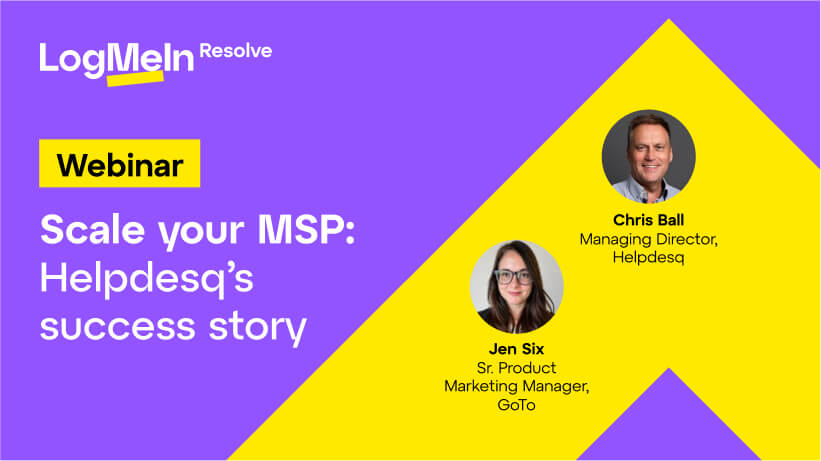 LogMeIn Resolve

Webinar

Scale your MSP: Helpdesq's success story

Chris Ball
Managing Director, Helpdesq

Jen Six
Sr. Product Marketing Manager, GoTo